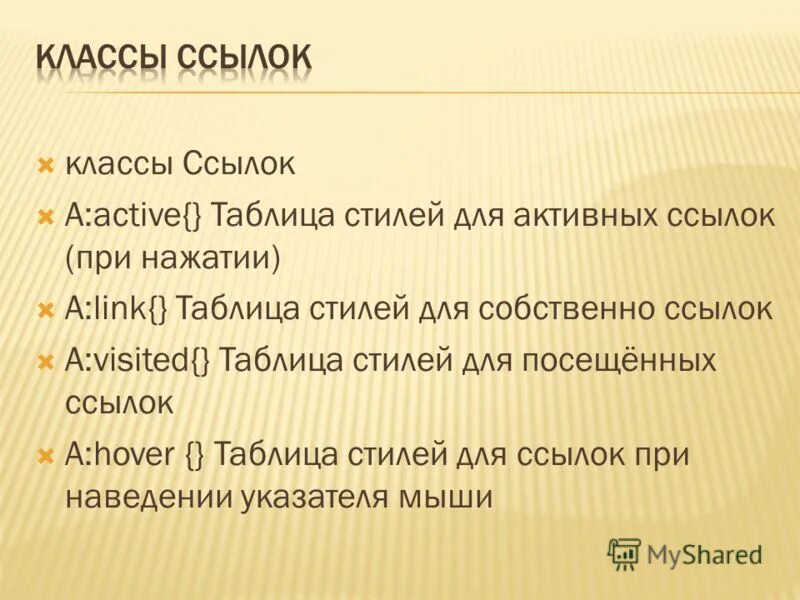 КЛАССЫ ССЫЛОК

классы Ссылок

A:active{} Таблица стилей для активных ссылок (при нажатии)

A:link{} Таблица стилей для собственно ссылок

A:visited{} Таблица стилей для посещённых ссылок

A:hover {} Таблица стилей для ссылок при наведении указателя мыши

MyShared